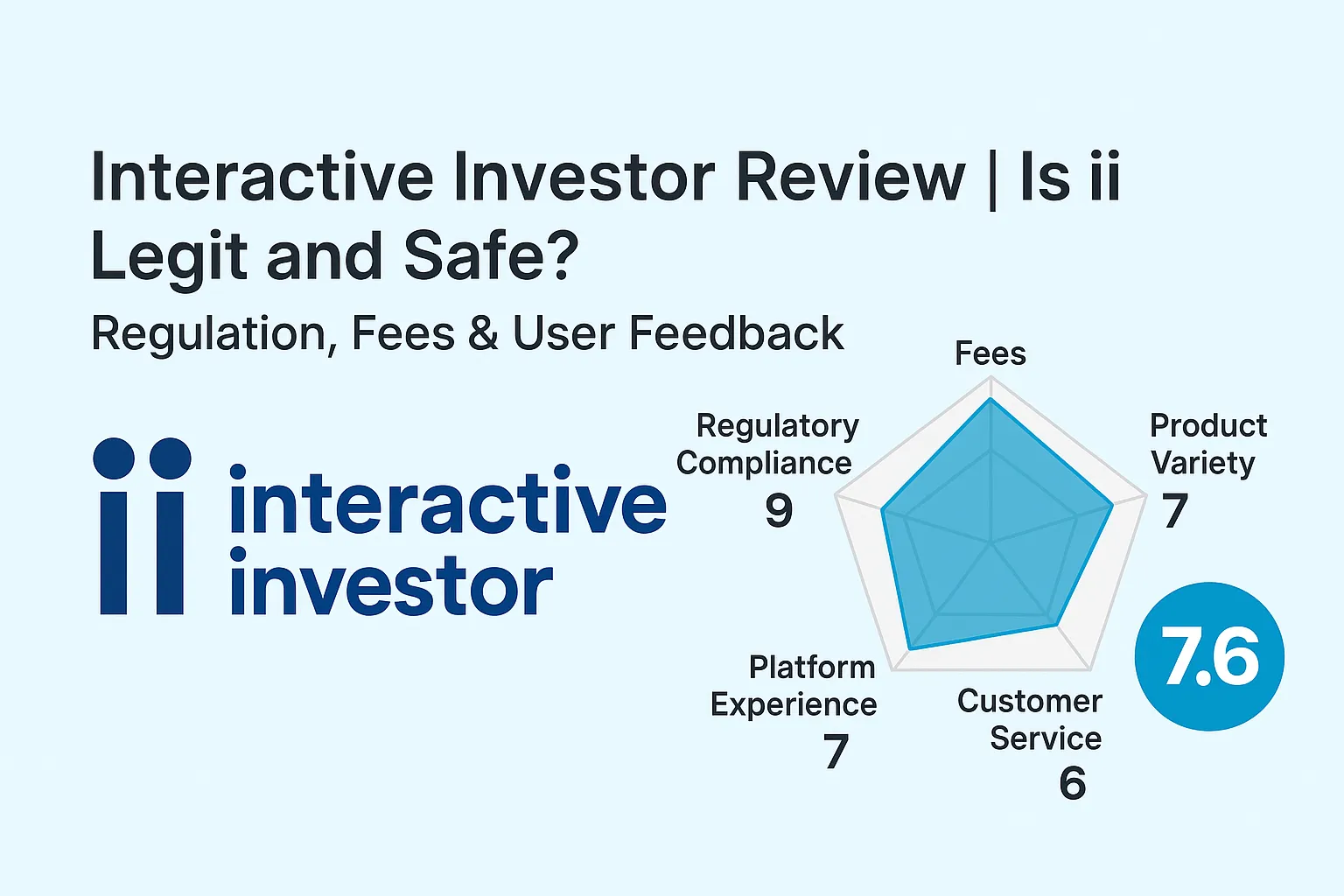 Interactive Investor Review | Is ii Legit and Safe?

Regulation, Fees & User Feedback

ii interactive investor

Fees

Regulatory Compliance
9

Product Variety
7

Platform Experience
7

Customer Service
6

7.6